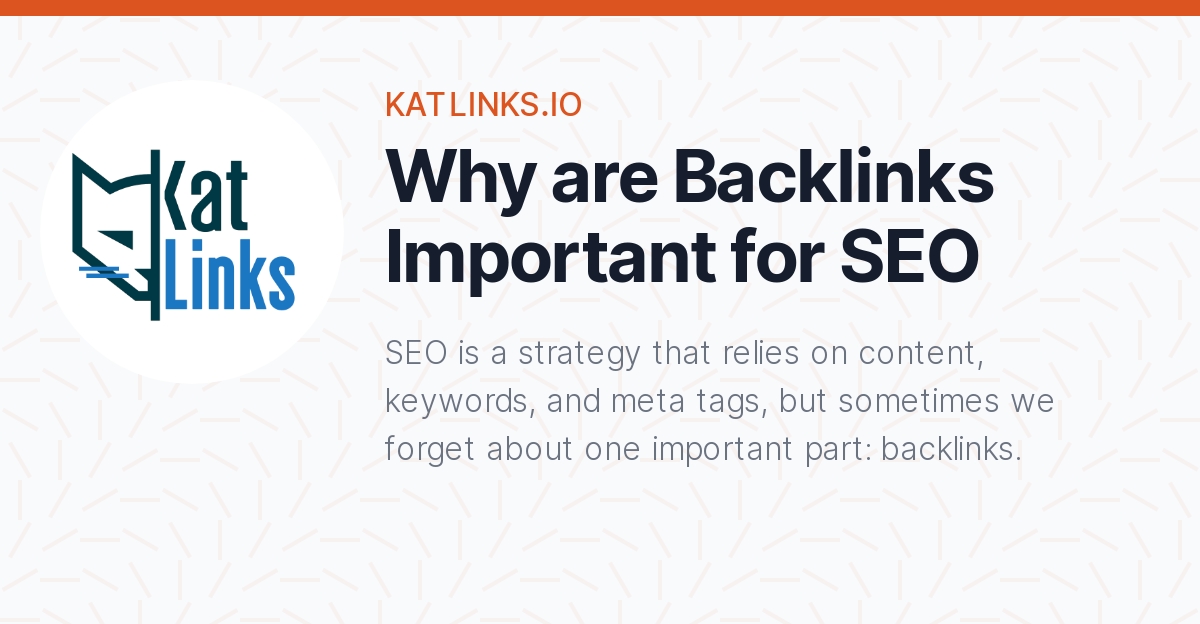 Kat Links

KATLINKS.IO

Why are Backlinks Important for SEO

SEO is a strategy that relies on content, keywords, and meta tags, but sometimes we forget about one important part: backlinks.